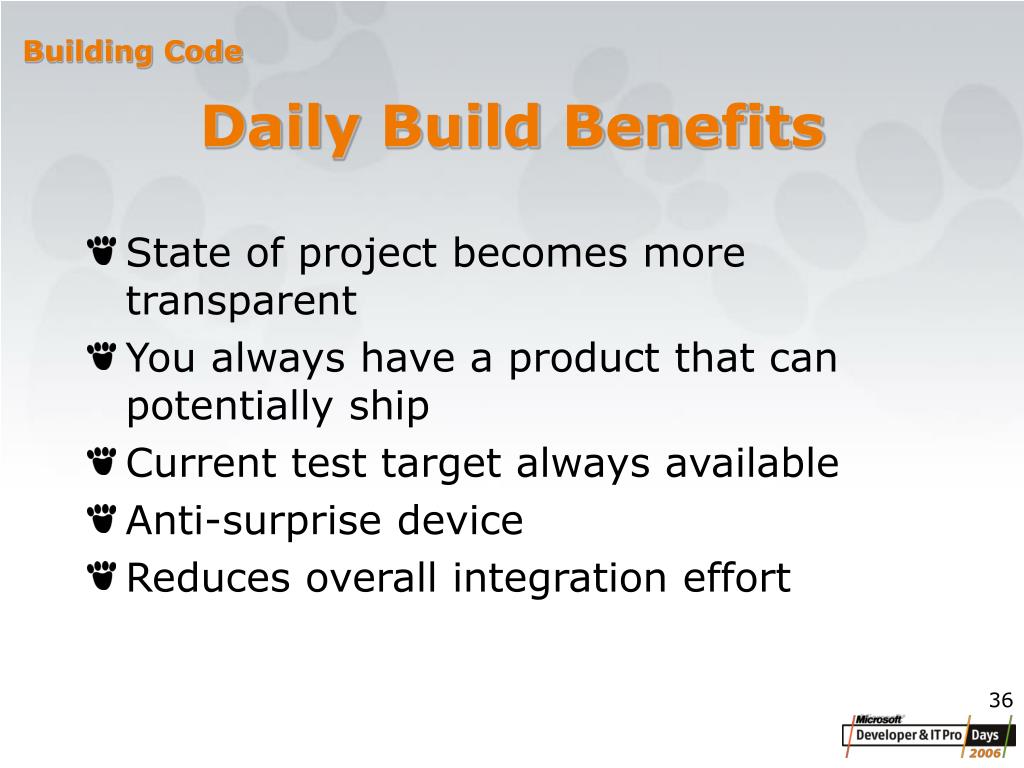 Building Code

Daily Build Benefits

State of project becomes more transparent

You always have a product that can potentially ship

Current test target always available

Anti-surprise device

Reduces overall integration effort

36

Microsoft Developer & IT Pro Days 2006